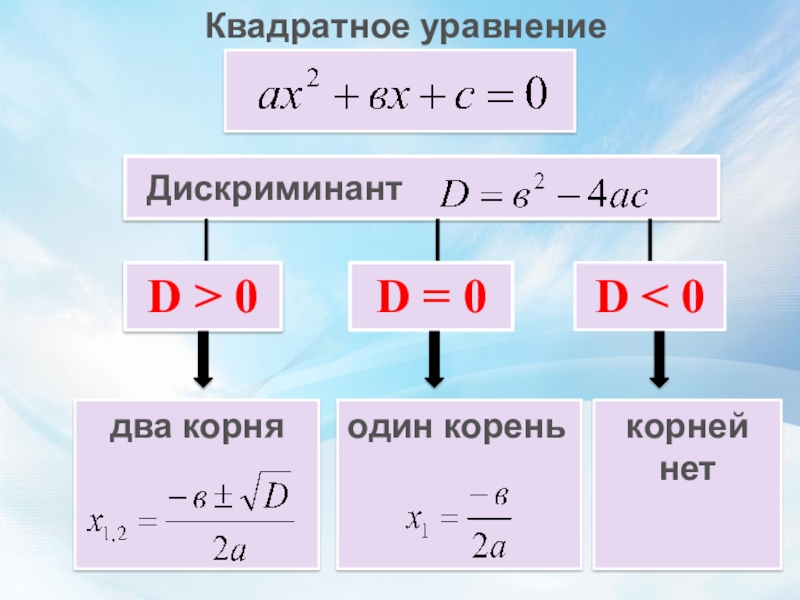 Квадратное уравнение

$ax^2 + вx + c = 0$

Дискриминант $D = в^2 - 4ac$

D > 0

D = 0

D < 0

два корня

$x_{1,2} = \frac{-в \pm \sqrt{D}}{2a}$

один корень

$x_1 = \frac{-в}{2a}$

корней нет